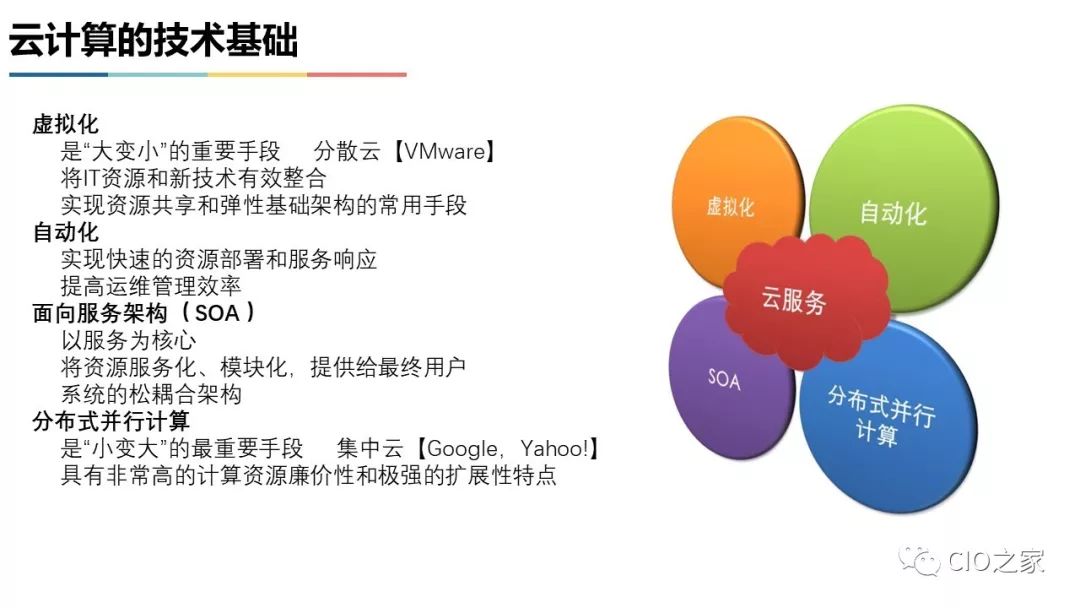 云计算的技术基础

虚拟化
是“大变小”的重要手段 分散云【VMware】
将IT资源和新技术有效整合
实现资源共享和弹性基础架构的常用手段
自动化
实现快速的资源部署和服务响应
提高运维管理效率
面向服务架构（SOA）
以服务为核心
将资源服务化、模块化，提供给最终用户
系统的松耦合架构
分布式并行计算
是“小变大”的最重要手段 集中云【Google，Yahoo!】
具有非常高的计算资源廉价性和极强的扩展性特点

虚拟化
自动化
云服务
SOA
分布式并行计算

CIO之家